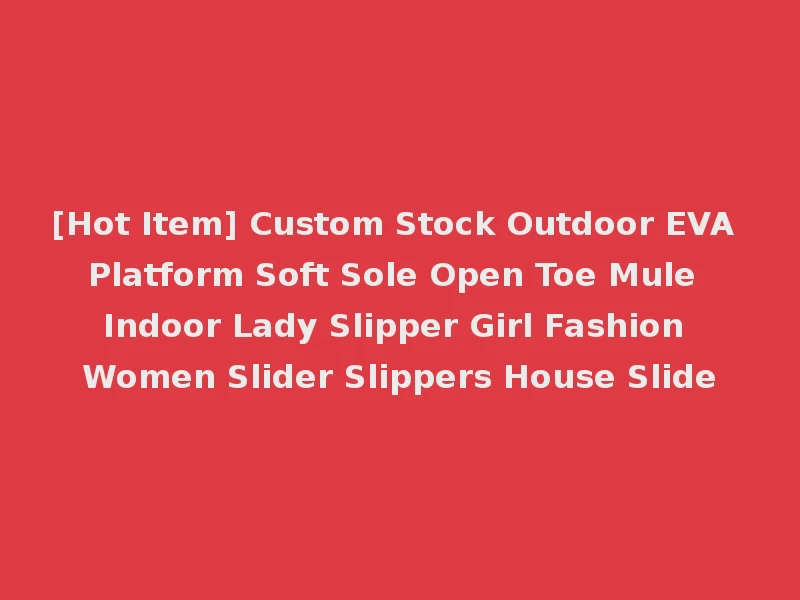 [Hot Item] Custom Stock Outdoor EVA Platform Soft Sole Open Toe Mule Indoor Lady Slipper Girl Fashion Women Slider Slippers House Slide